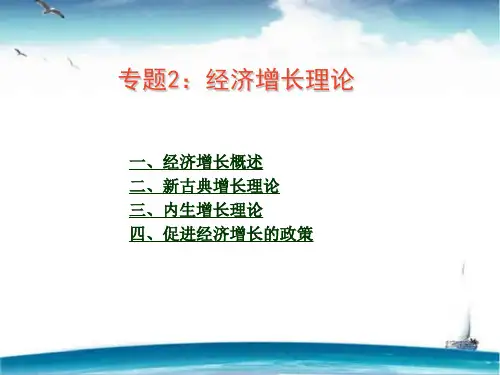 专题2：经济增长理论

一、经济增长概述
二、新古典增长理论
三、内生增长理论
四、促进经济增长的政策